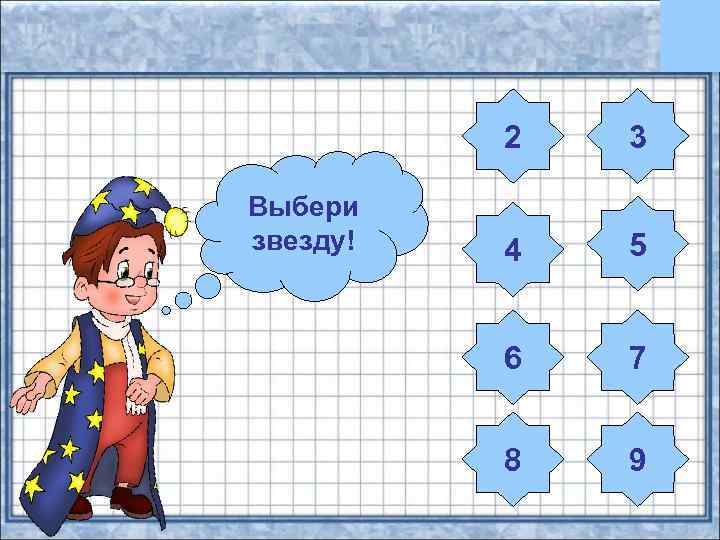 Выбери звезду!

2

3

4

5

6

7

8

9